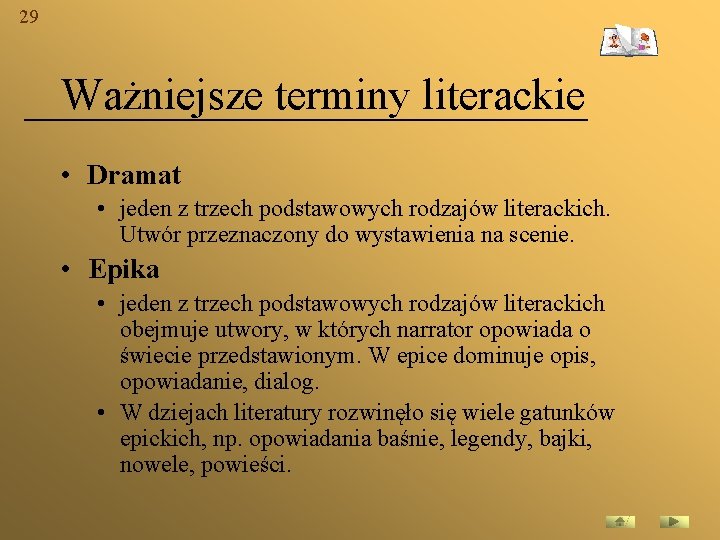 29

Ważniejsze terminy literackie

• Dramat
  • jeden z trzech podstawowych rodzajów literackich. Utwór przeznaczony do wystawienia na scenie.
• Epika
  • jeden z trzech podstawowych rodzajów literackich obejmuje utwory, w których narrator opowiada o świecie przedstawionym. W epice dominuje opis, opowiadanie, dialog.
  • W dziejach literatury rozwinęło się wiele gatunków epickich, np. opowiadania baśnie, legendy, bajki, nowele, powieści.